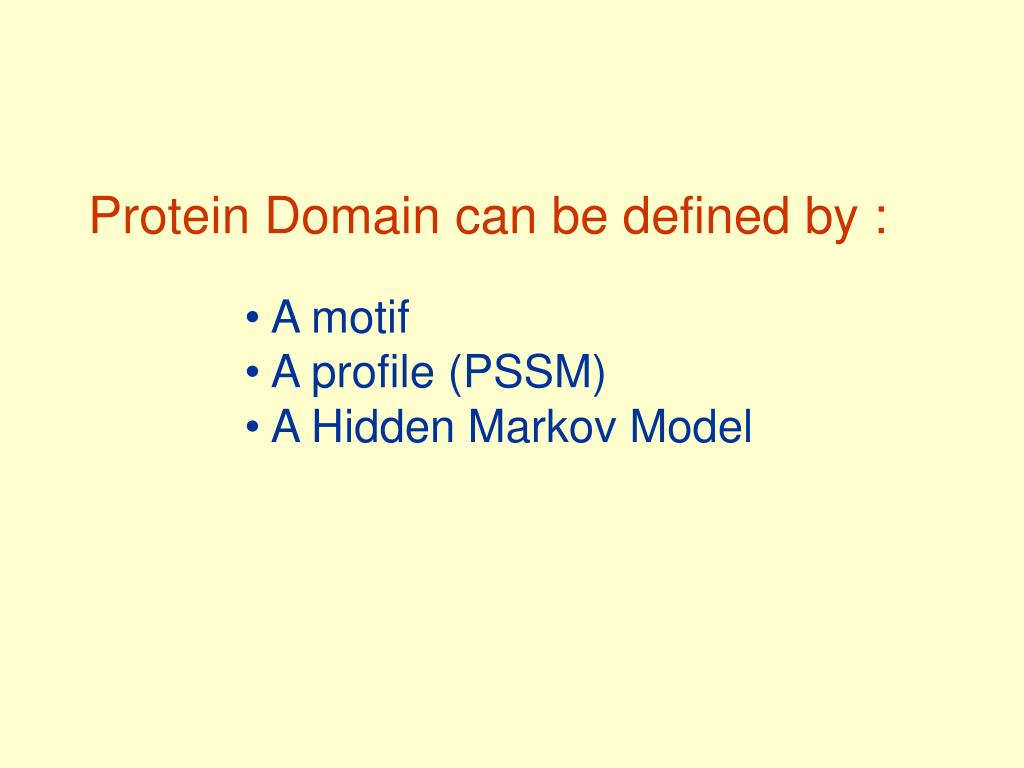 Protein Domain can be defined by :

• A motif
• A profile (PSSM)
• A Hidden Markov Model